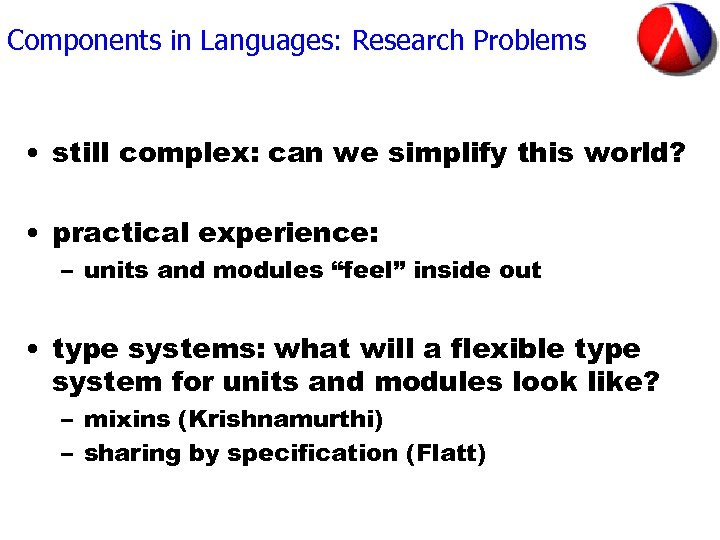 Components in Languages: Research Problems

• still complex: can we simplify this world?

• practical experience:
– units and modules “feel” inside out

• type systems: what will a flexible type system for units and modules look like?
– mixins (Krishnamurthi)
– sharing by specification (Flatt)